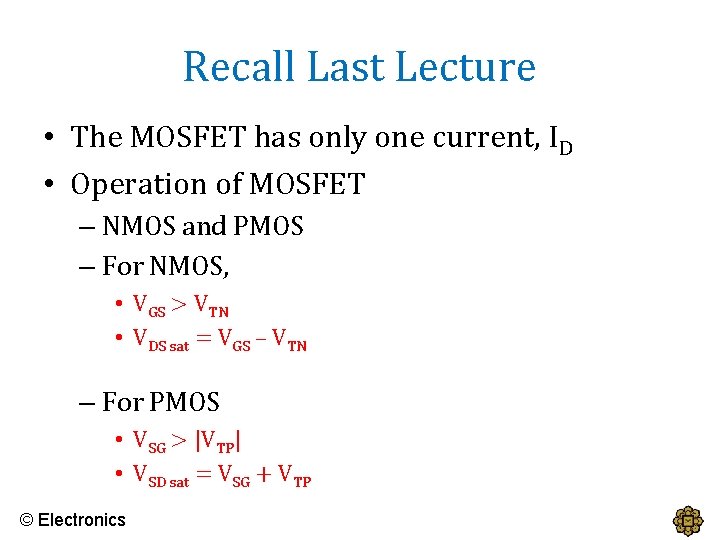 Recall Last Lecture

• The MOSFET has only one current, $I_D$

• Operation of MOSFET

– NMOS and PMOS

– For NMOS,

• $V_{GS} > V_{TN}$

• $V_{DS\,sat} = V_{GS} - V_{TN}$

– For PMOS

• $V_{SG} > |V_{TP}|$

• $V_{SD\,sat} = V_{SG} + V_{TP}$

© Electronics